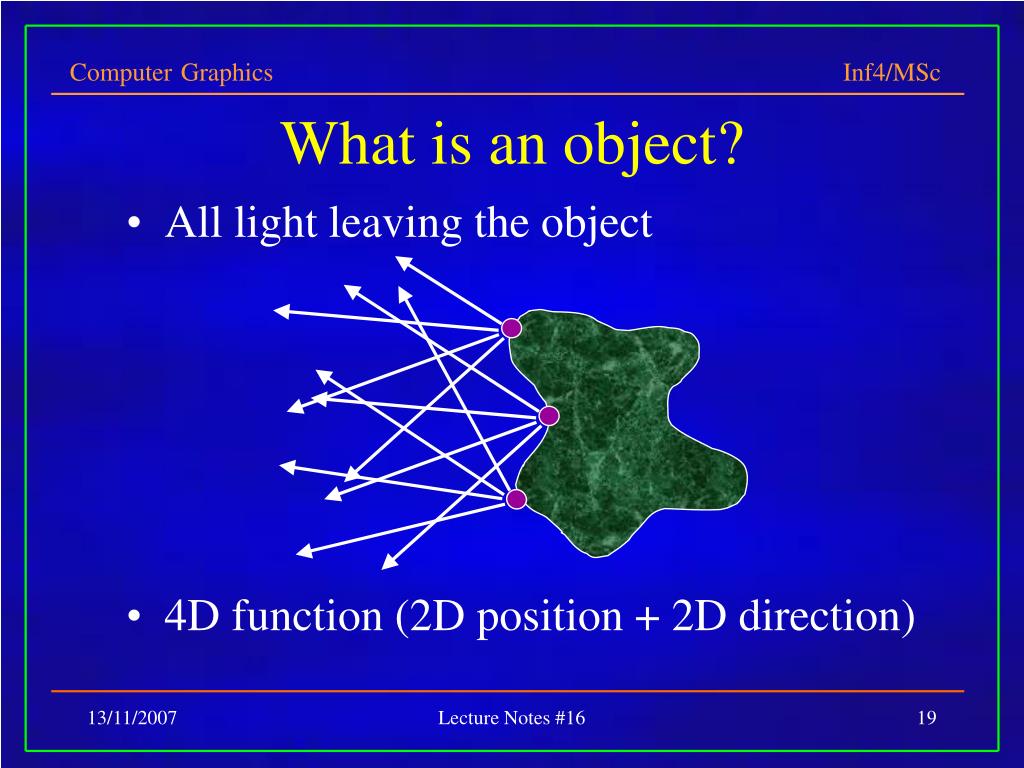 Computer Graphics

Inf4/MSc

What is an object?

• All light leaving the object

• 4D function (2D position + 2D direction)

13/11/2007

Lecture Notes #16

19